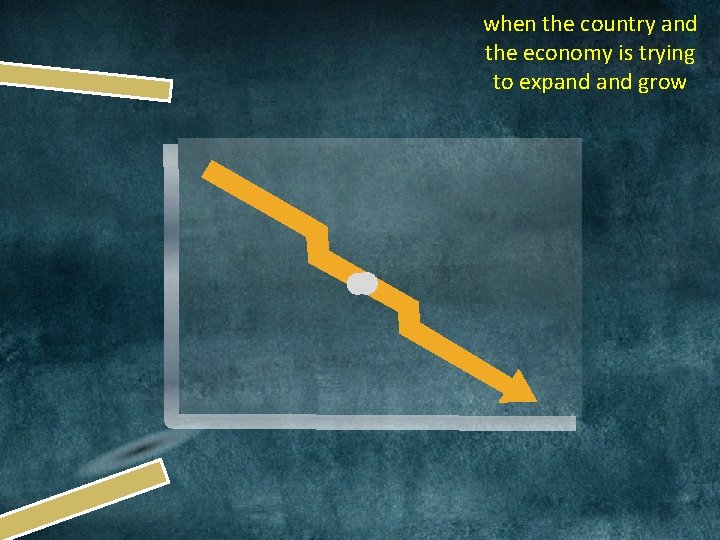 when the country and the economy is trying to expand and grow